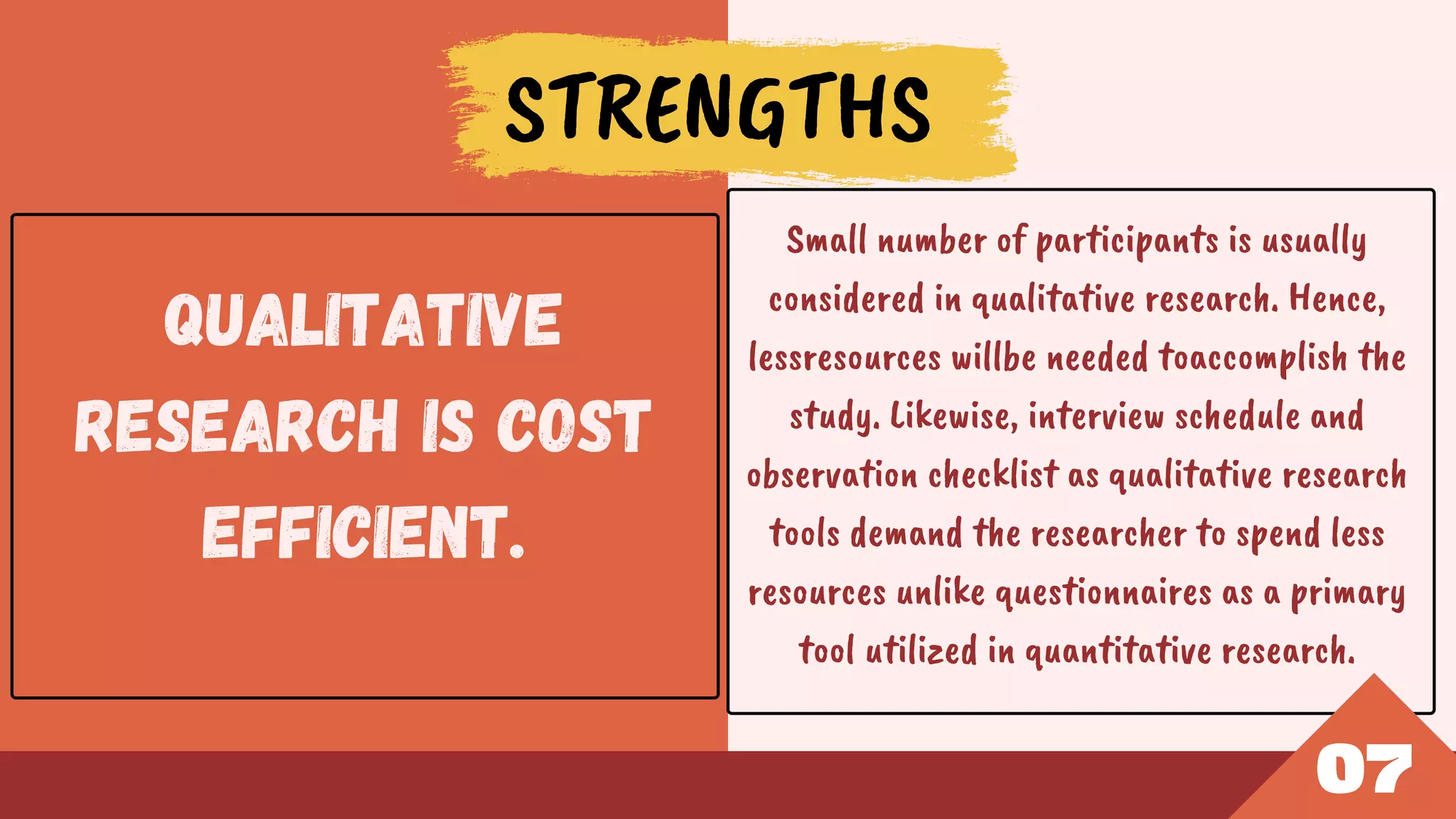 STRENGTHS

QUALITATIVE RESEARCH IS COST EFFICIENT.

Small number of participants is usually considered in qualitative research. Hence, lessresources willbe needed toaccomplish the study. Likewise, interview schedule and observation checklist as qualitative research tools demand the researcher to spend less resources unlike questionnaires as a primary tool utilized in quantitative research.

07